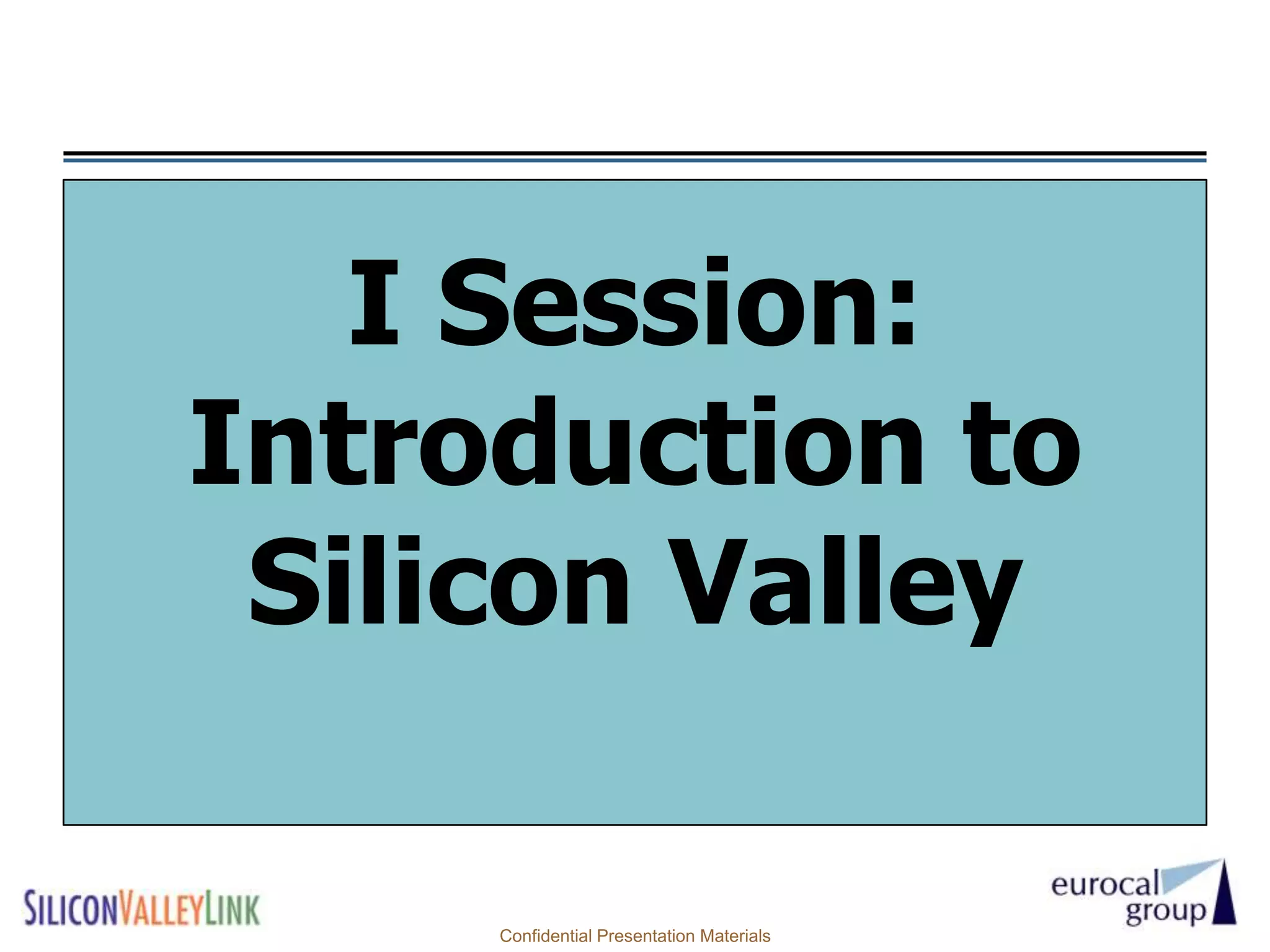 I Session: Introduction to Silicon Valley

SILICONVALLEYLINK

Confidential Presentation Materials

eurocal group